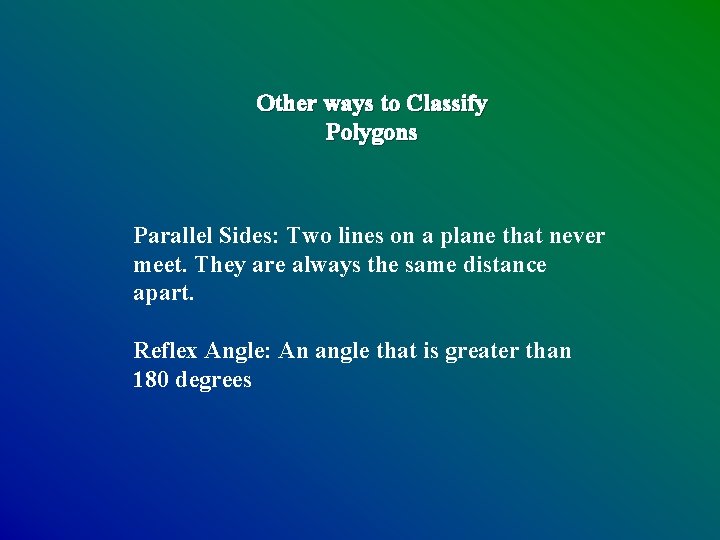 Other ways to Classify Polygons

Parallel Sides: Two lines on a plane that never meet. They are always the same distance apart.

Reflex Angle: An angle that is greater than 180 degrees